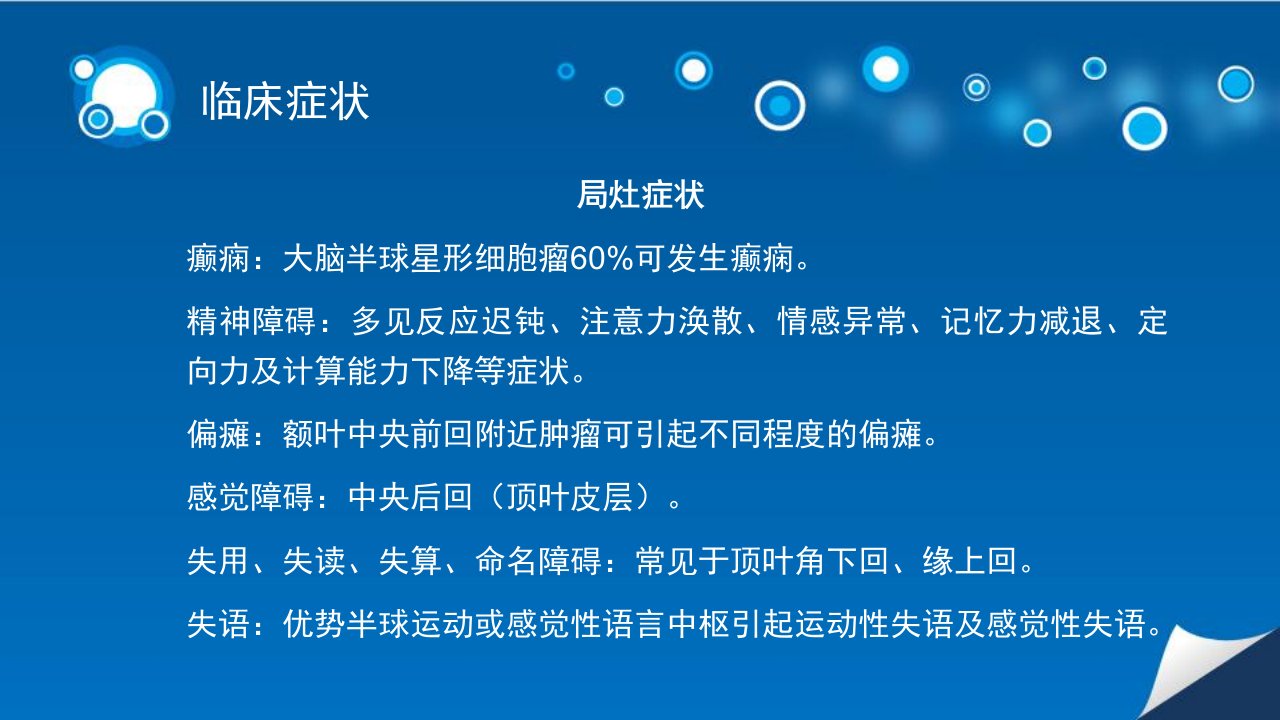 临床症状

局灶症状

癫痫：大脑半球星形细胞瘤60%可发生癫痫。

精神障碍：多见反应迟钝、注意力涣散、情感异常、记忆力减退、定向力及计算能力下降等症状。

偏瘫：额叶中央前回附近肿瘤可引起不同程度的偏瘫。

感觉障碍：中央后回（顶叶皮层）。

失用、失读、失算、命名障碍：常见于顶叶角下回、缘上回。

失语：优势半球运动或感觉性语言中枢引起运动性失语及感觉性失语。